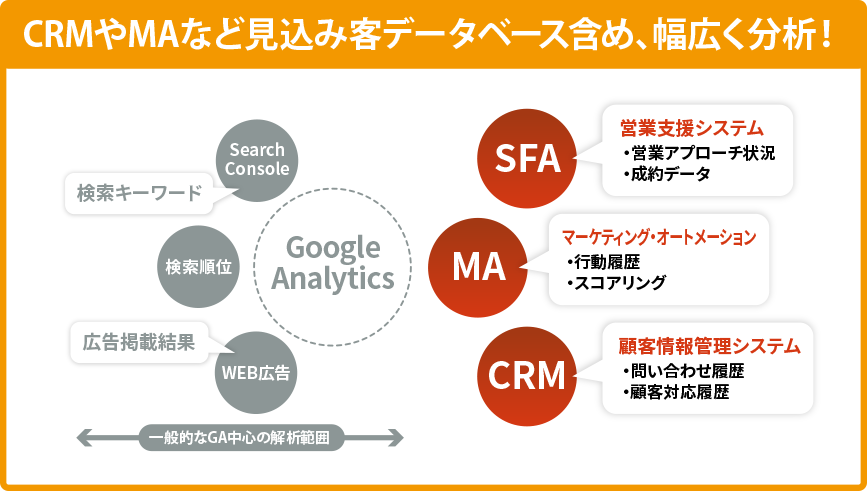 CRMやMAなど見込み客データベース含め、幅広く分析！

Search Console

検索キーワード

検索順位

Google Analytics

広告掲載結果

WEB広告

一般的なGA中心の解析範囲

SFA

営業支援システム
・営業アプローチ状況
・成約データ

MA

マーケティング・オートメーション
・行動履歴
・スコアリング

CRM

顧客情報管理システム
・問い合わせ履歴
・顧客対応履歴